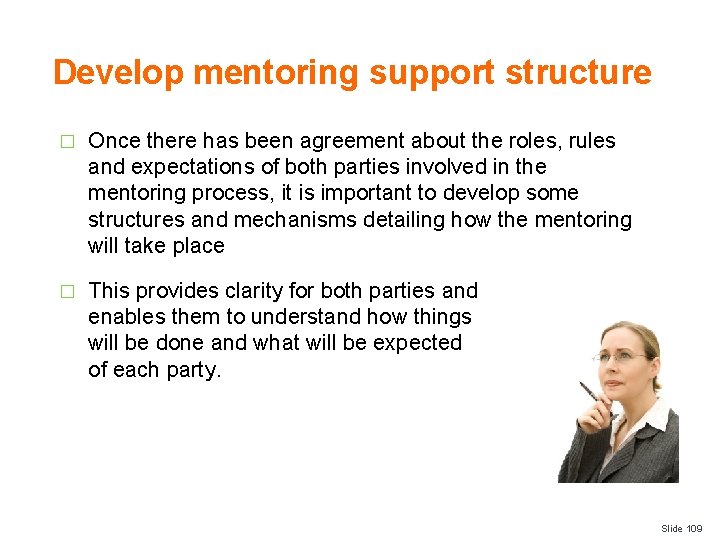 Develop mentoring support structure

□ Once there has been agreement about the roles, rules and expectations of both parties involved in the mentoring process, it is important to develop some structures and mechanisms detailing how the mentoring will take place

□ This provides clarity for both parties and enables them to understand how things will be done and what will be expected of each party.

Slide 109